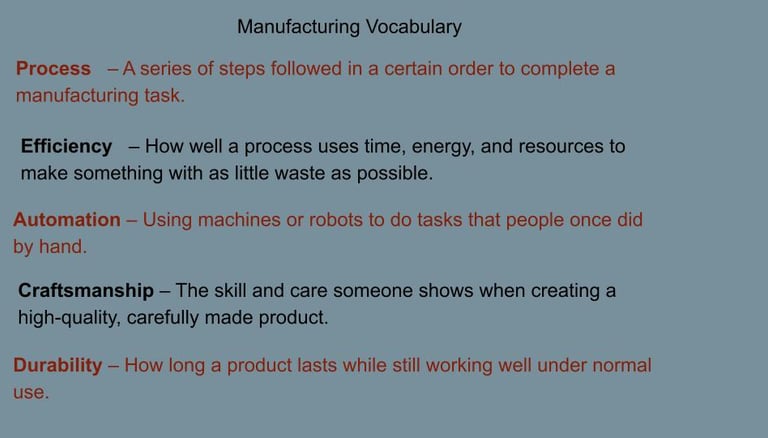 Manufacturing Vocabulary

Process – A series of steps followed in a certain order to complete a manufacturing task.

Efficiency – How well a process uses time, energy, and resources to make something with as little waste as possible.

Automation – Using machines or robots to do tasks that people once did by hand.

Craftsmanship – The skill and care someone shows when creating a high-quality, carefully made product.

Durability – How long a product lasts while still working well under normal use.